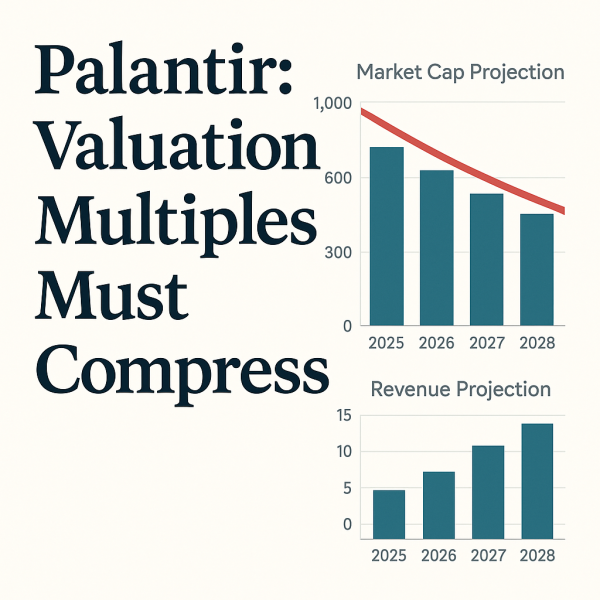 Palantir: Valuation Multiples Must Compress

Market Cap Projection

1,000
600
300
0

2025 2026 2027 2028

Revenue Projection

15
10
5
0

2025 2026 2027 2028